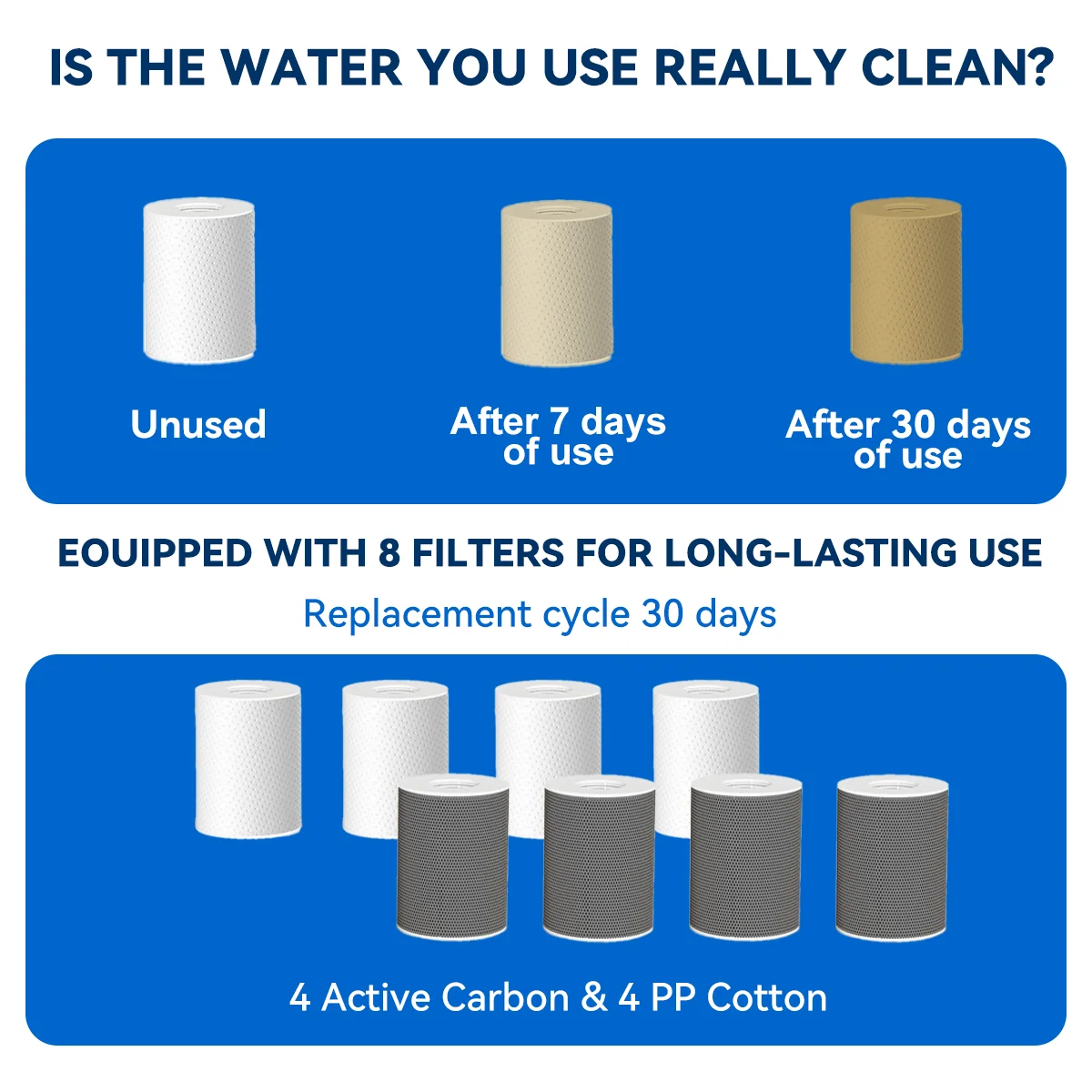 IS THE WATER YOU USE REALLY CLEAN?

Unused

After 7 days of use

After 30 days of use

EOUIPPED WITH 8 FILTERS FOR LONG-LASTING USE

Replacement cycle 30 days

4 Active Carbon & 4 PP Cotton